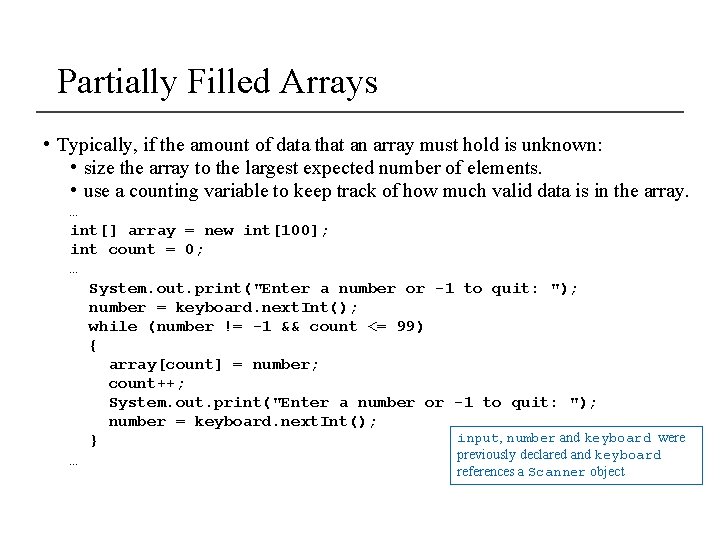 Partially Filled Arrays

• Typically, if the amount of data that an array must hold is unknown:
  • size the array to the largest expected number of elements.
  • use a counting variable to keep track of how much valid data is in the array.

...
int[] array = new int[100];
int count = 0;
...
   System.out.print("Enter a number or -1 to quit: ");
   number = keyboard.nextInt();
   while (number != -1 && count <= 99)
   {
      array[count] = number;
      count++;
      System.out.print("Enter a number or -1 to quit: ");
      number = keyboard.nextInt();
   }
...

input, number and keyboard were previously declared and keyboard references a Scanner object